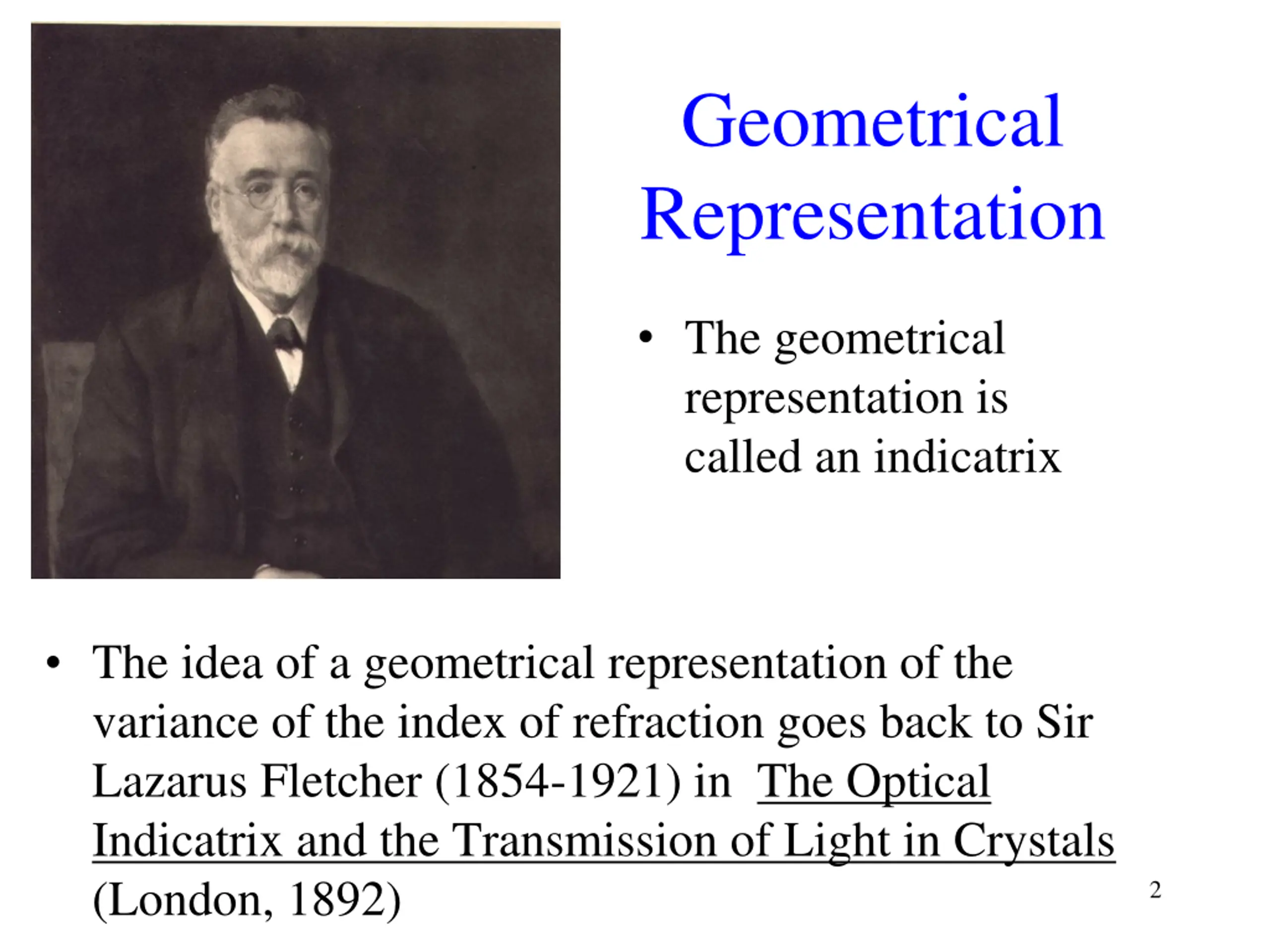 Geometrical Representation

• The geometrical representation is called an indicatrix

• The idea of a geometrical representation of the variance of the index of refraction goes back to Sir Lazarus Fletcher (1854-1921) in The Optical Indicatrix and the Transmission of Light in Crystals (London, 1892)

2